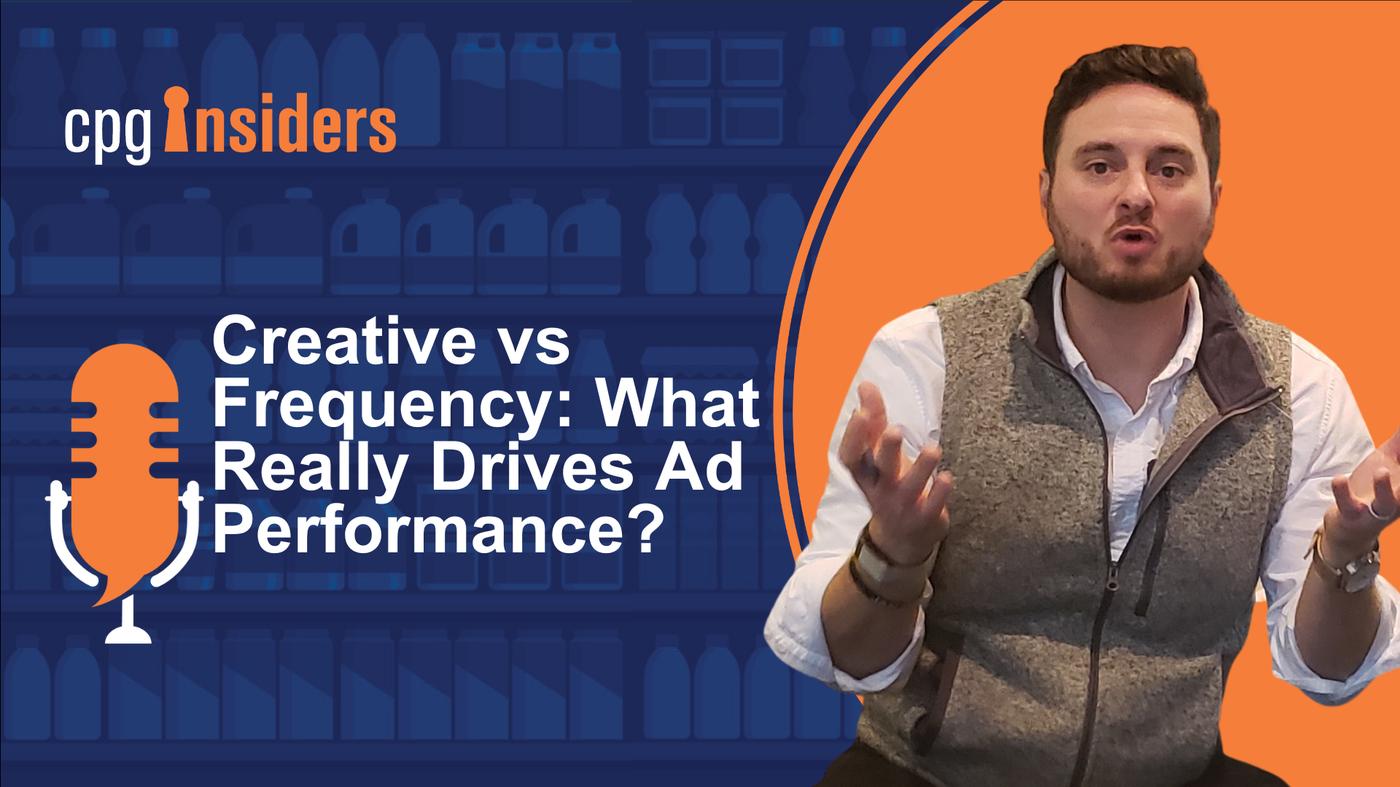 cpg insiders

Creative vs Frequency: What Really Drives Ad Performance?